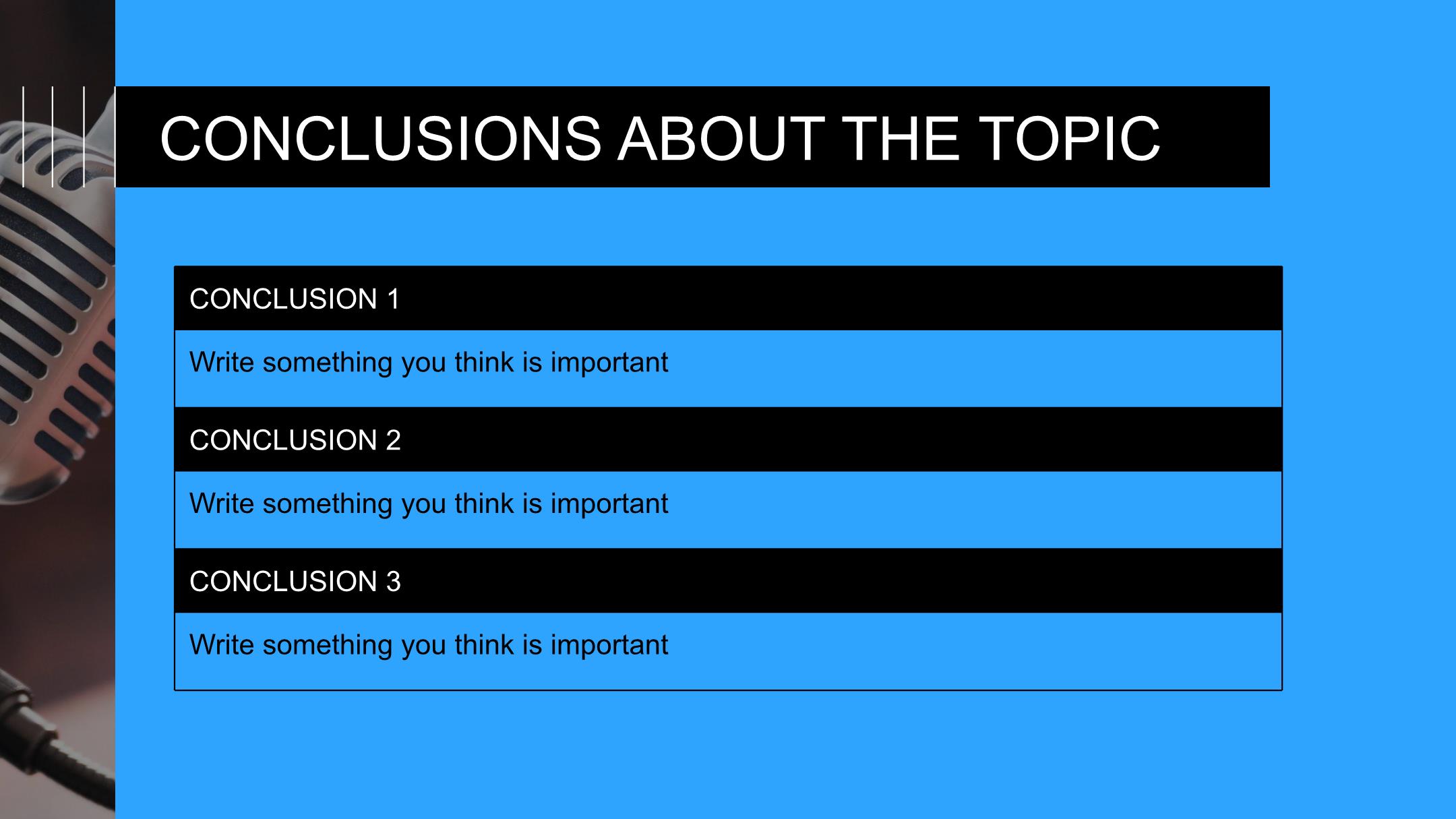 CONCLUSIONS ABOUT THE TOPIC

CONCLUSION 1

Write something you think is important

CONCLUSION 2

Write something you think is important

CONCLUSION 3

Write something you think is important